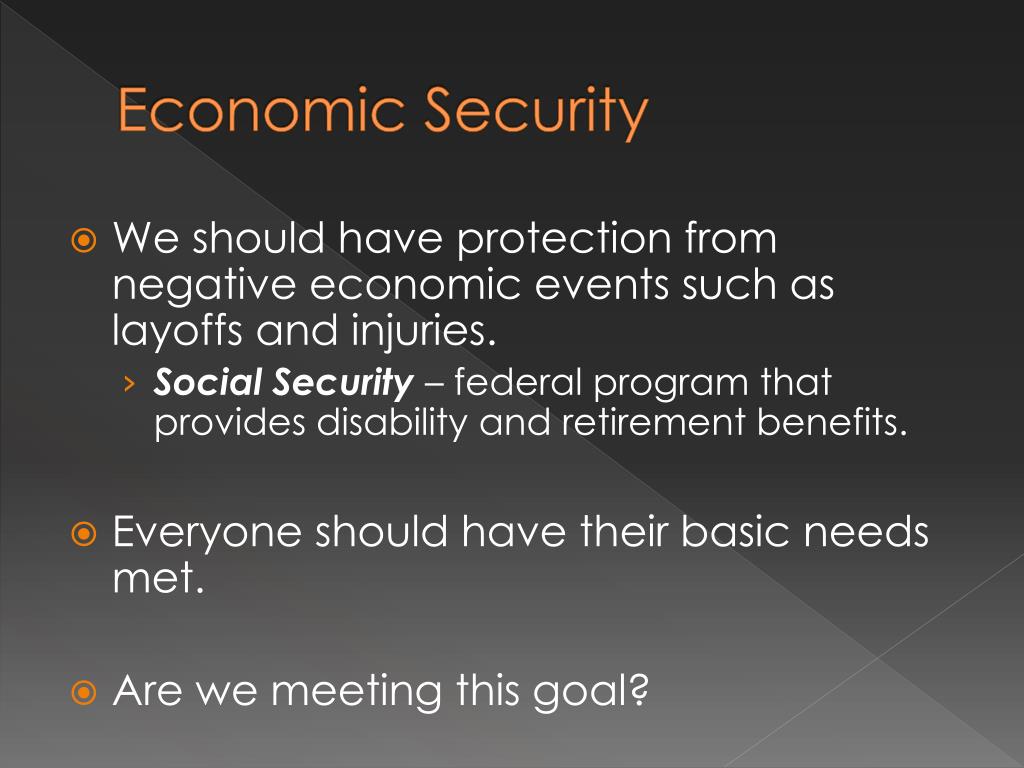 Economic Security

We should have protection from negative economic events such as layoffs and injuries.

› Social Security – federal program that provides disability and retirement benefits.

Everyone should have their basic needs met.

Are we meeting this goal?